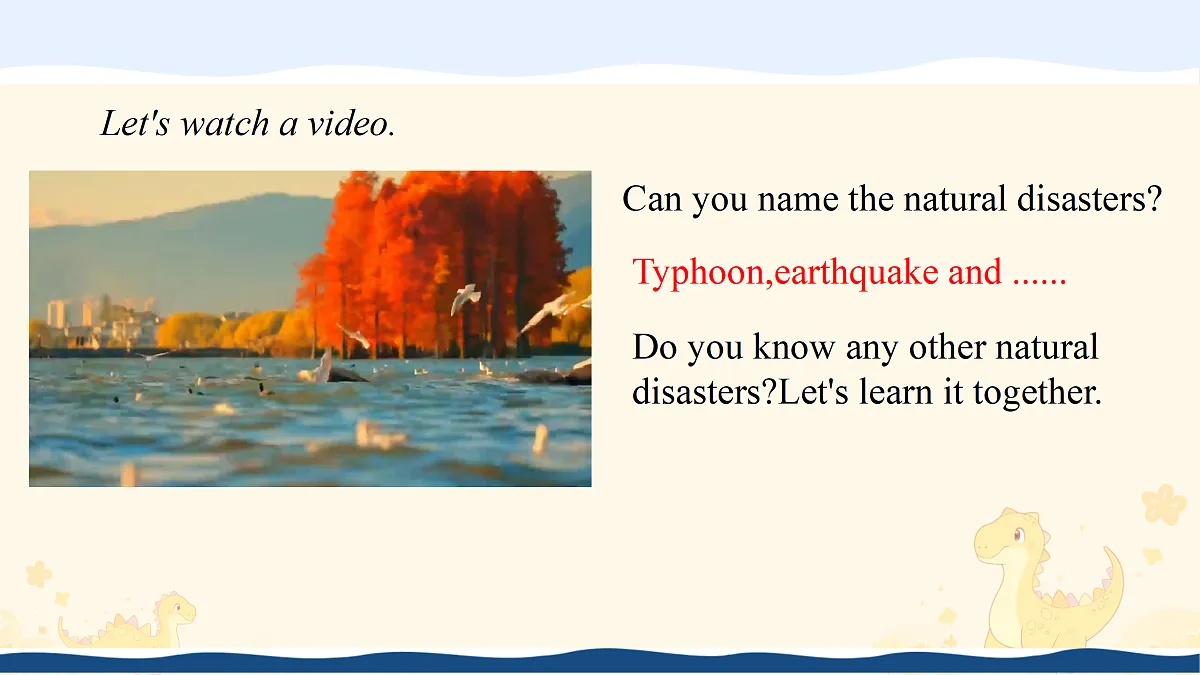 Let's watch a video.

Can you name the natural disasters?

Typhoon,earthquake and ......

Do you know any other natural disasters?Let's learn it together.